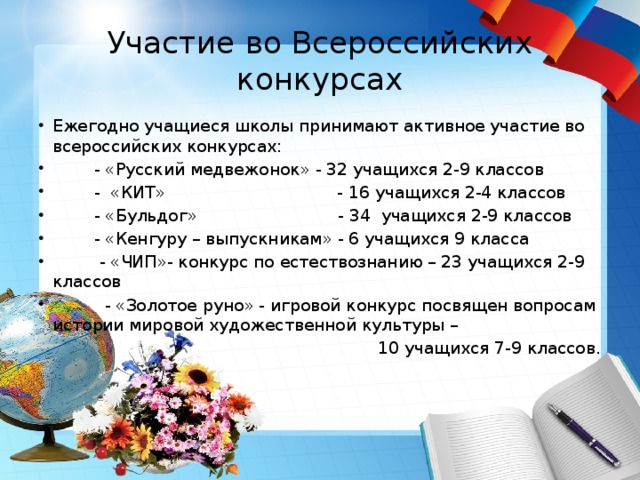 Участие во Всероссийских конкурсах

• Ежегодно учащиеся школы принимают активное участие во всероссийских конкурсах:
• - «Русский медвежонок» - 32 учащихся 2-9 классов
• - «КИТ» - 16 учащихся 2-4 классов
• - «Бульдог» - 34 учащихся 2-9 классов
• - «Кенгуру – выпускникам» - 6 учащихся 9 класса
• - «ЧИП»- конкурс по естествознанию – 23 учащихся 2-9 классов
• - «Золотое руно» - игровой конкурс посвящен вопросам истории мировой художественной культуры – 10 учащихся 7-9 классов.